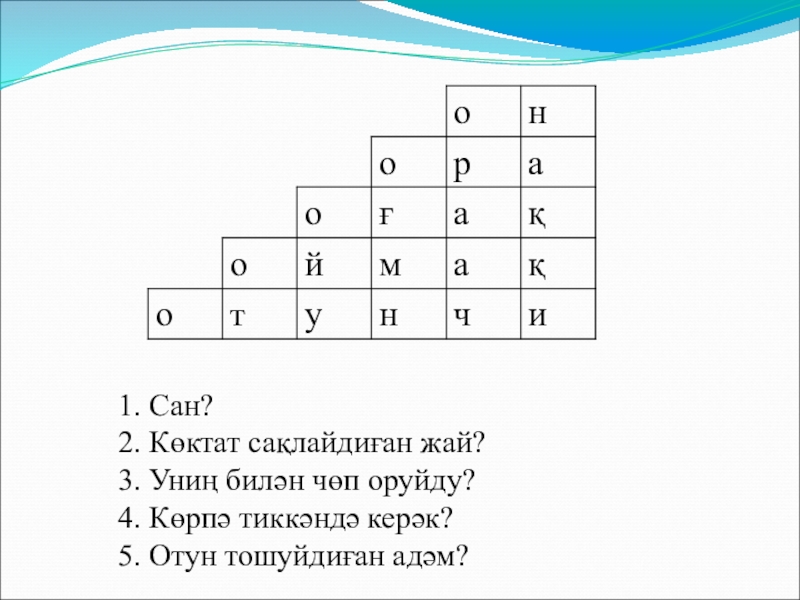 |  |  |  |  | о | н |
|---|---|---|---|---|---|
|  |  |  | о | р | а |
|  |  | о | ғ | а | қ |
|  | о | й | м | а | қ |
| о | т | у | н | ч | и |

1. Сан?
2. Көктат сақлайдиған жай?
3. Униң билән чөп оруйду?
4. Көрпә тиккәндә керәк?
5. Отун тошуйдиған адәм?